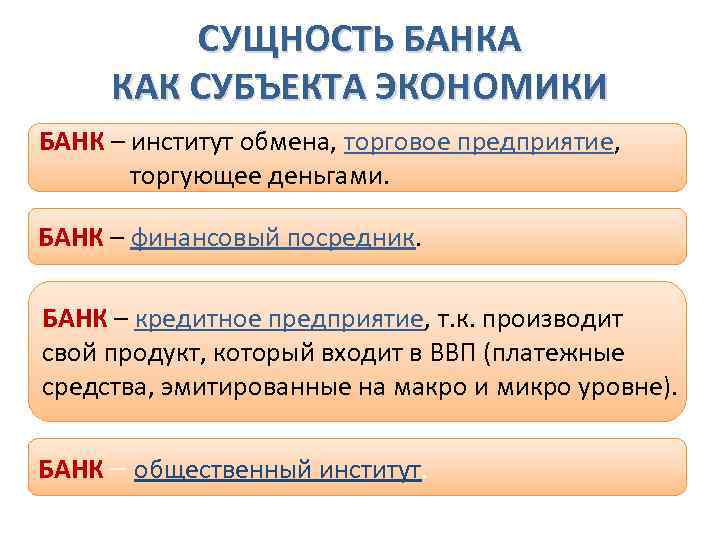 СУЩНОСТЬ БАНКА КАК СУБЪЕКТА ЭКОНОМИКИ

БАНК – институт обмена, торговое предприятие, торгующее деньгами.

БАНК – финансовый посредник.

БАНК – кредитное предприятие, т.к. производит свой продукт, который входит в ВВП (платежные средства, эмитированные на макро и микро уровне).

БАНК – общественный институт.